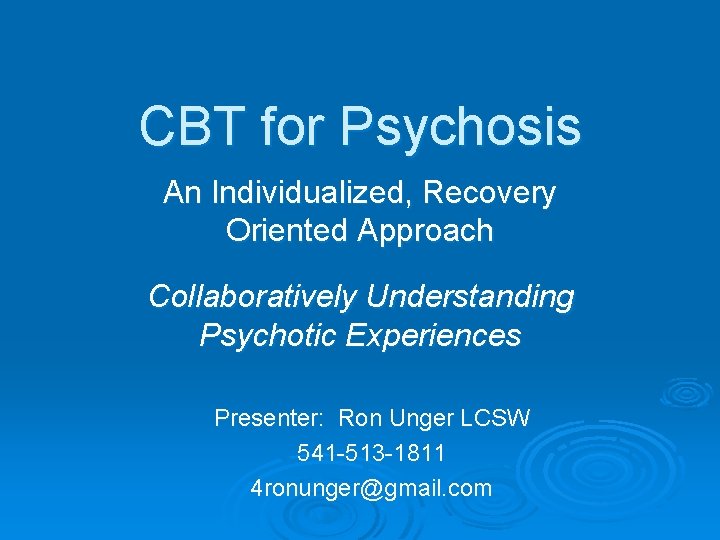 CBT for Psychosis

An Individualized, Recovery Oriented Approach

Collaboratively Understanding Psychotic Experiences

Presenter: Ron Unger LCSW

541-513-1811

4ronunger@gmail.com